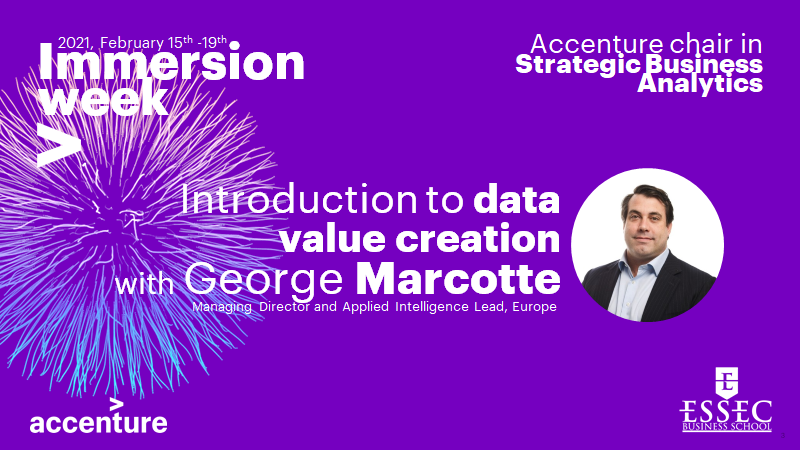 2021, February 15$^{th}$ -19$^{th}$
Immersion week
>

Accenture chair in
Strategic Business Analytics

Introduction to data value creation
with George Marcotte
Managing Director and Applied Intelligence Lead, Europe

accenture

ESSEC
BUSINESS SCHOOL